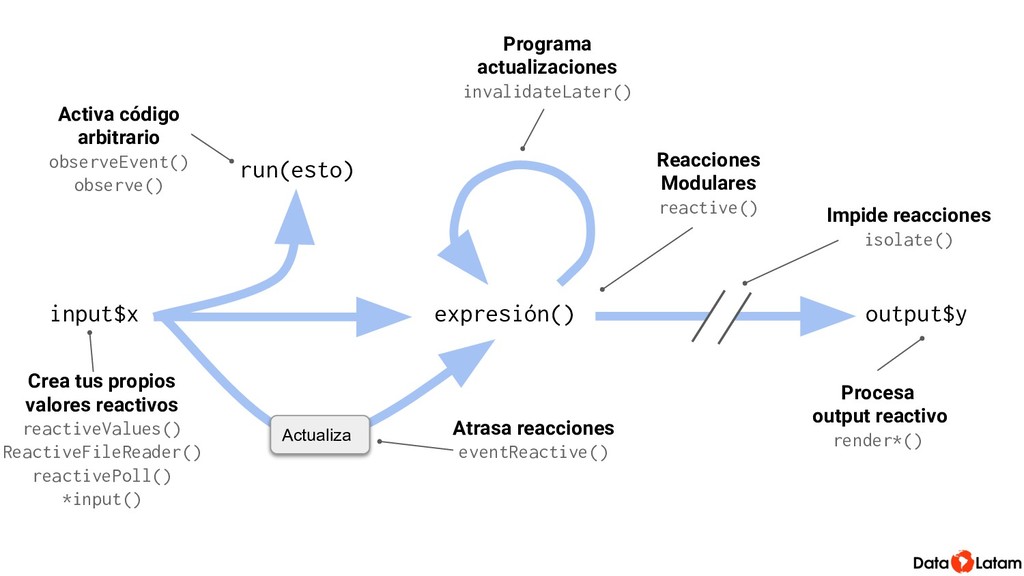 Programa actualizaciones
invalidateLater()

Activa código arbitrario
observeEvent()
observe()

run(esto)

Reacciones Modulares
reactive()

Impide reacciones
isolate()

input$x

expresión()

output$y

Crea tus propios valores reactivos
reactiveValues()
ReactiveFileReader()
reactivePoll()
*input()

Actualiza

Atrasa reacciones
eventReactive()

Procesa output reactivo
render*()

Data Latam